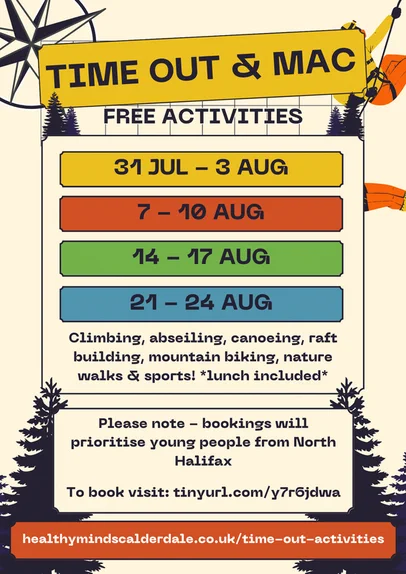 TIME OUT & MAC

FREE ACTIVITIES

31 JUL – 3 AUG

7 – 10 AUG

14 – 17 AUG

21 – 24 AUG

Climbing, abseiling, canoeing, raft building, mountain biking, nature walks & sports! *lunch included*

Please note – bookings will prioritise young people from North Halifax

To book visit: tinyurl.com/y7r6jdwa

healthymindscalderdale.co.uk/time-out-activities